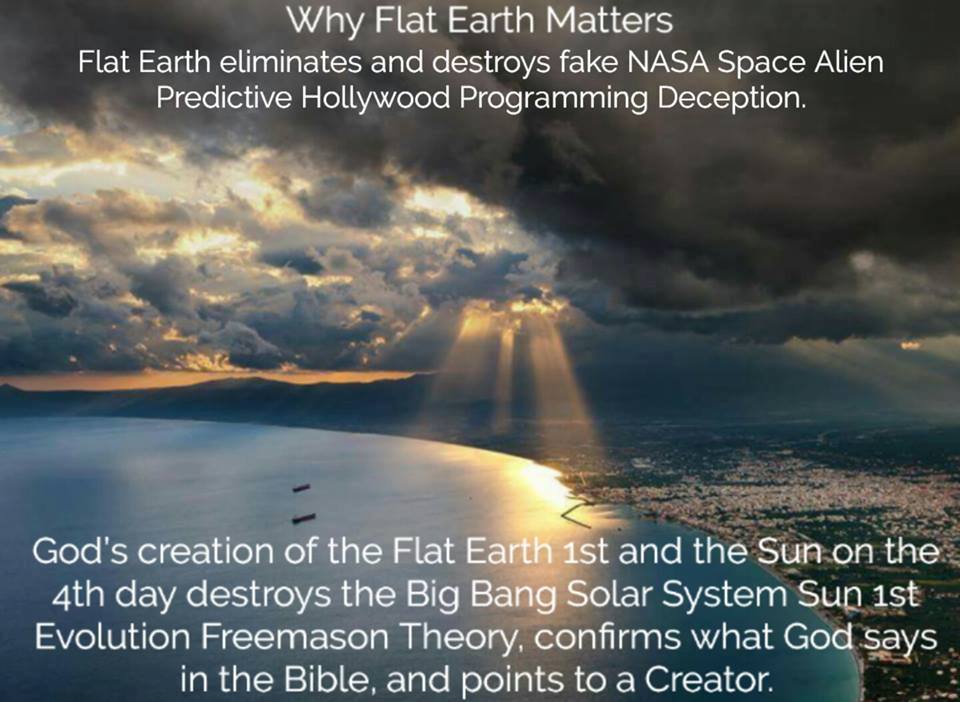 Why Flat Earth Matters
Flat Earth eliminates and destroys fake NASA Space Alien Predictive Hollywood Programming Deception.

God's creation of the Flat Earth 1st and the Sun on the 4th day destroys the Big Bang Solar System Sun 1st Evolution Freemason Theory, confirms what God says in the Bible, and points to a Creator.